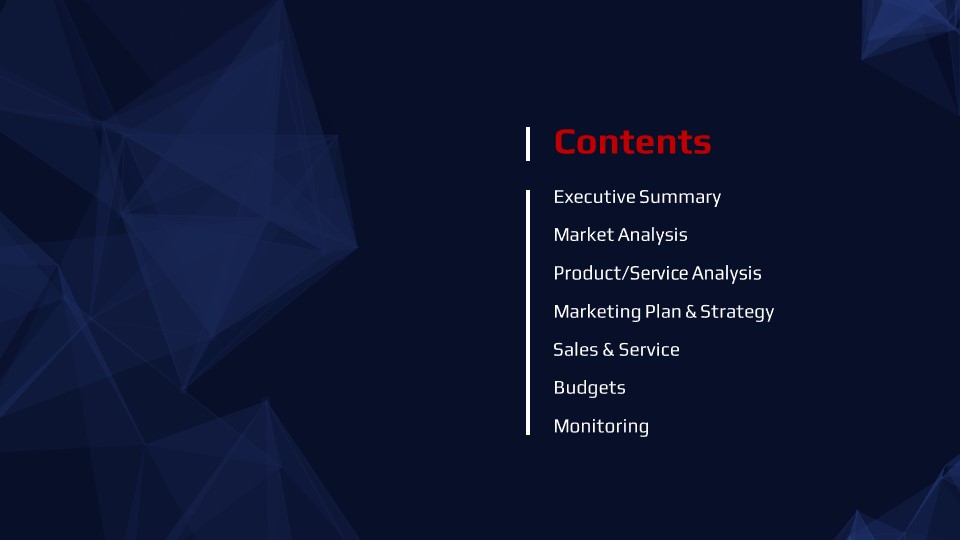 Contents

Executive Summary

Market Analysis

Product/Service Analysis

Marketing Plan & Strategy

Sales & Service

Budgets

Monitoring